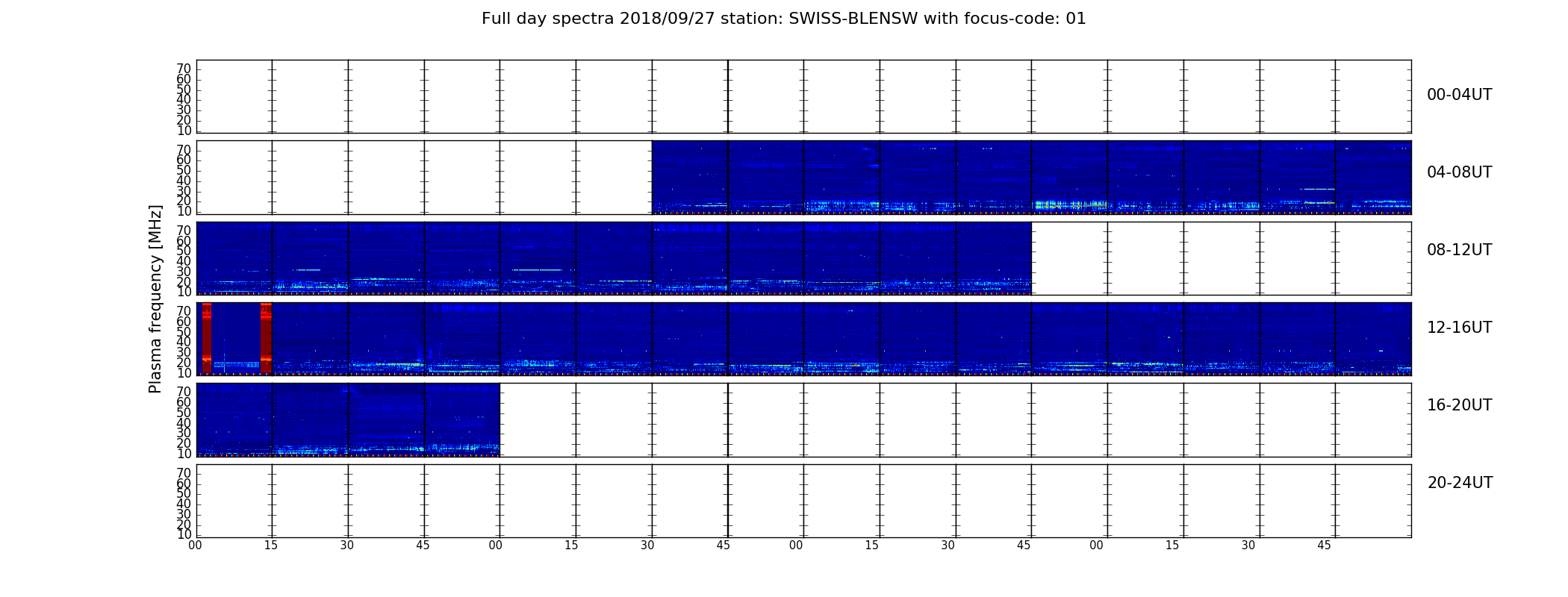 Full day spectra 2018/09/27 station: SWISS-BLENSW with focus-code: 01

Plasma frequency [MHz]

70
60
50
40
30
20
10

00-04UT

70
60
50
40
30
20
10

04-08UT

70
60
50
40
30
20
10

08-12UT

70
60
50
40
30
20
10

12-16UT

70
60
50
40
30
20
10

16-20UT

70
60
50
40
30
20
10

20-24UT

00 15 30 45 00 15 30 45 00 15 30 45 00 15 30 45